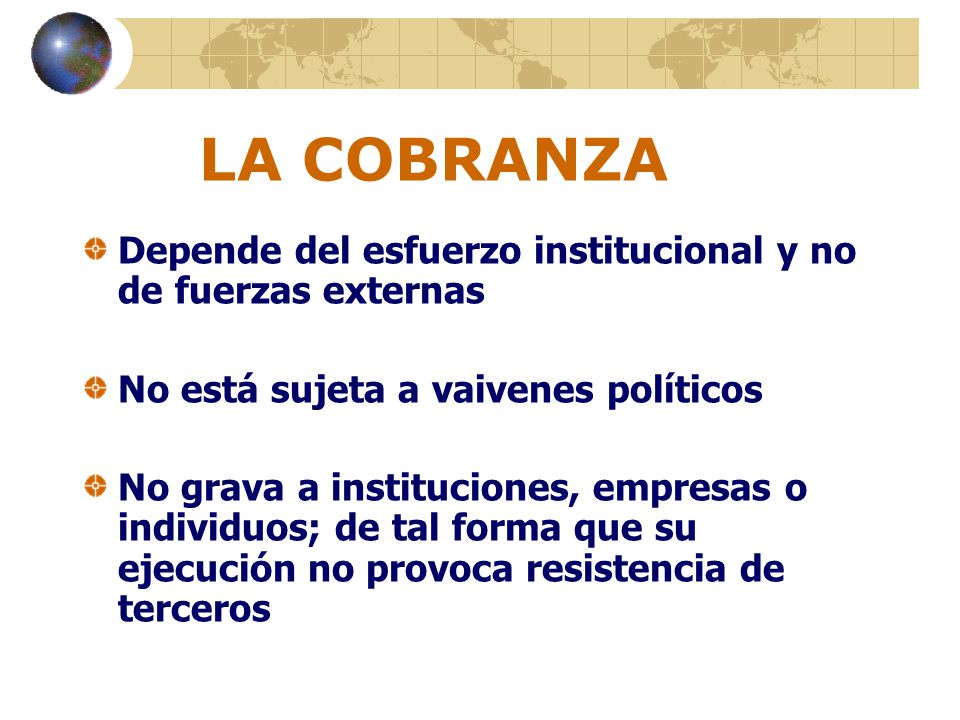 LA COBRANZA

Depende del esfuerzo institucional y no de fuerzas externas

No está sujeta a vaivenes políticos

No grava a instituciones, empresas o individuos; de tal forma que su ejecución no provoca resistencia de terceros